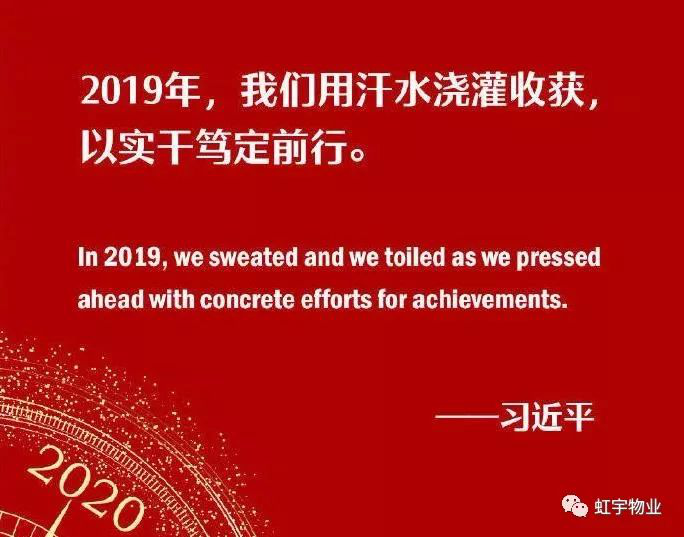 2019年，我们用汗水浇灌收获，以实干笃定前行。

In 2019, we sweated and we toiled as we pressed ahead with concrete efforts for achievements.

——习近平

2020

虹宇物业